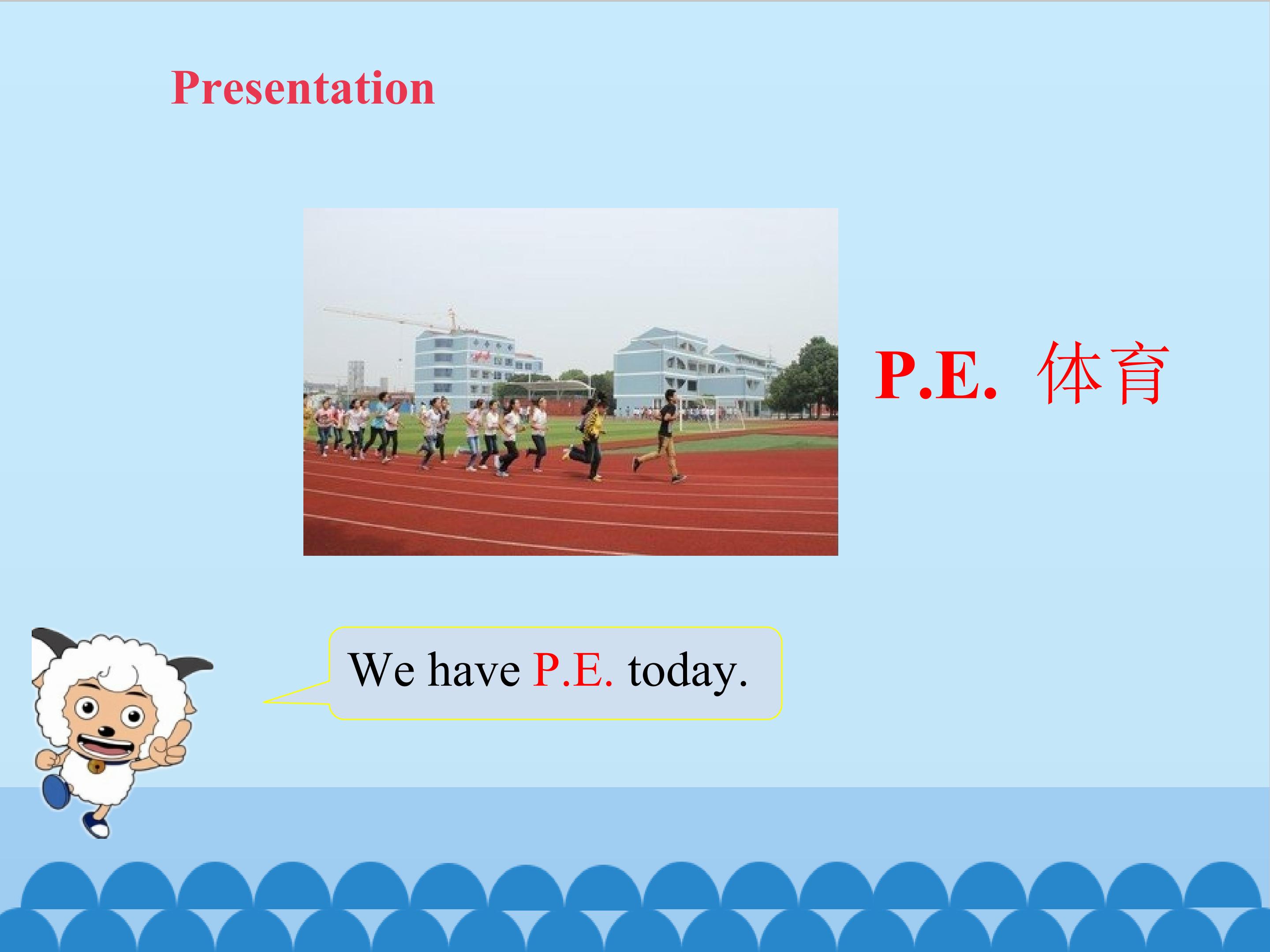 Presentation

P.E. 体育

We have P.E. today.